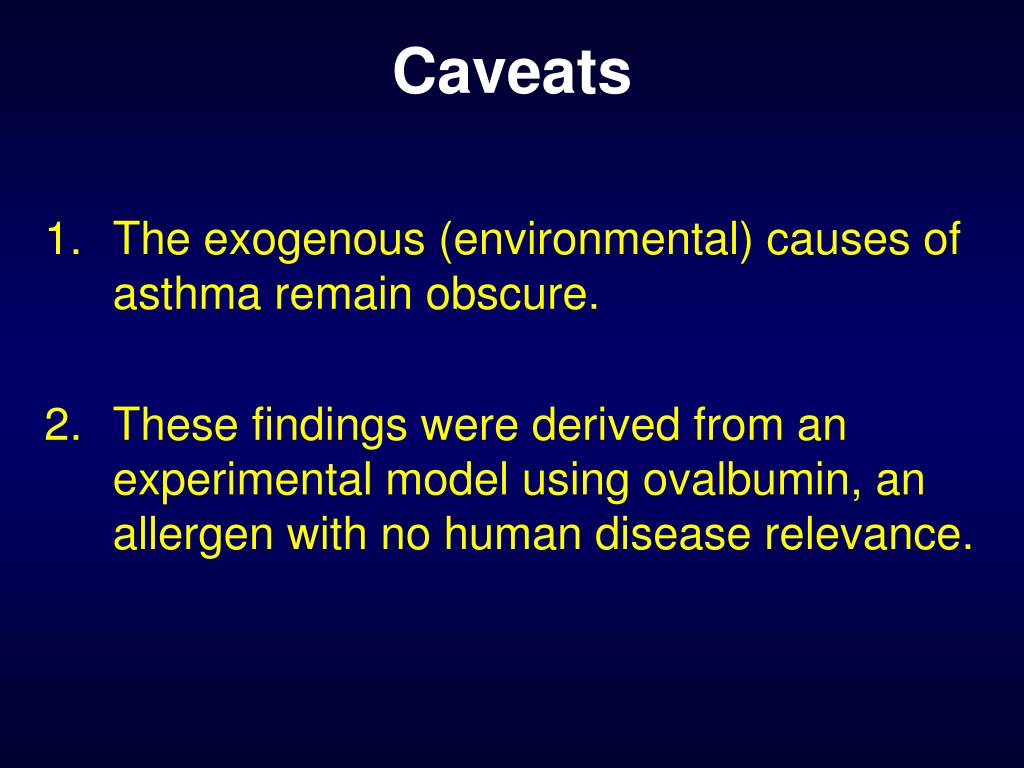 Caveats

1. The exogenous (environmental) causes of asthma remain obscure.

2. These findings were derived from an experimental model using ovalbumin, an allergen with no human disease relevance.